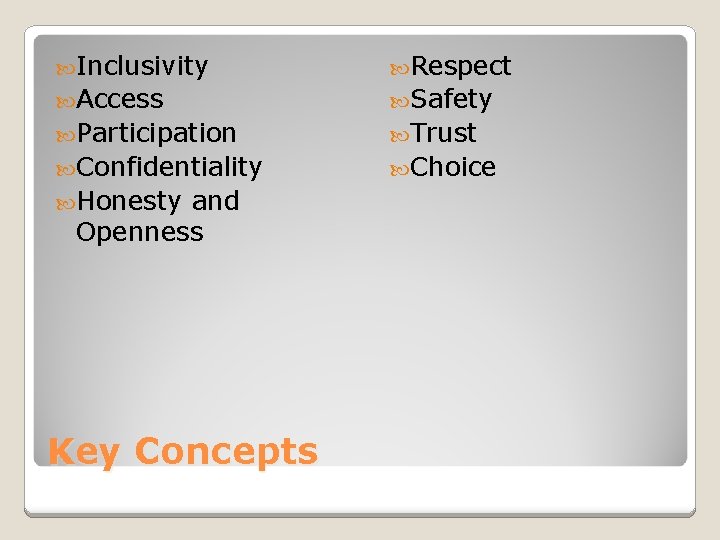 Inclusivity
Access
Participation
Confidentiality
Honesty and Openness

Respect
Safety
Trust
Choice

Key Concepts